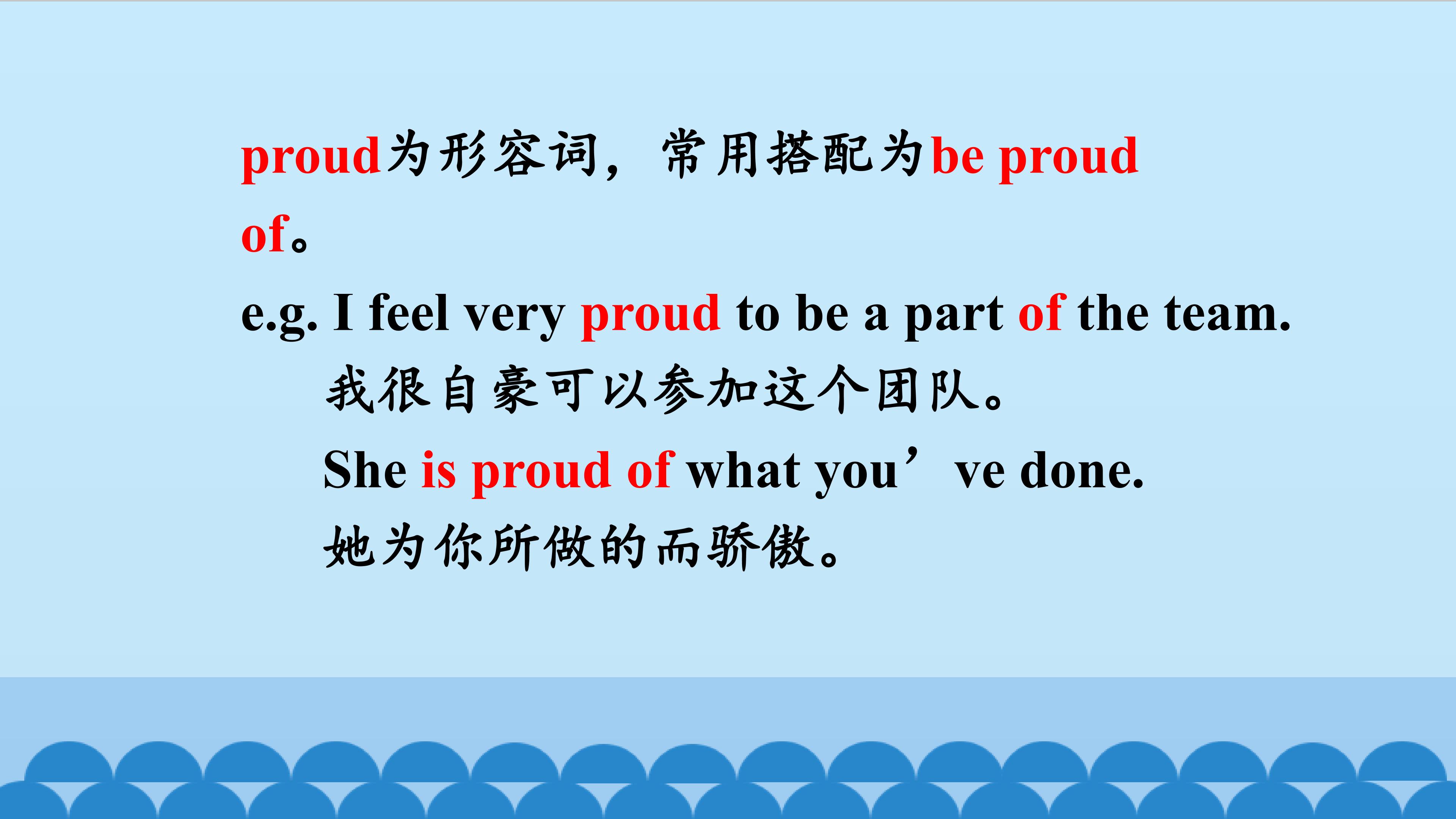 proud为形容词，常用搭配为be proud of。

e.g. I feel very proud to be a part of the team.

我很自豪可以参加这个团队。

She is proud of what you've done.

她为你所做的而骄傲。